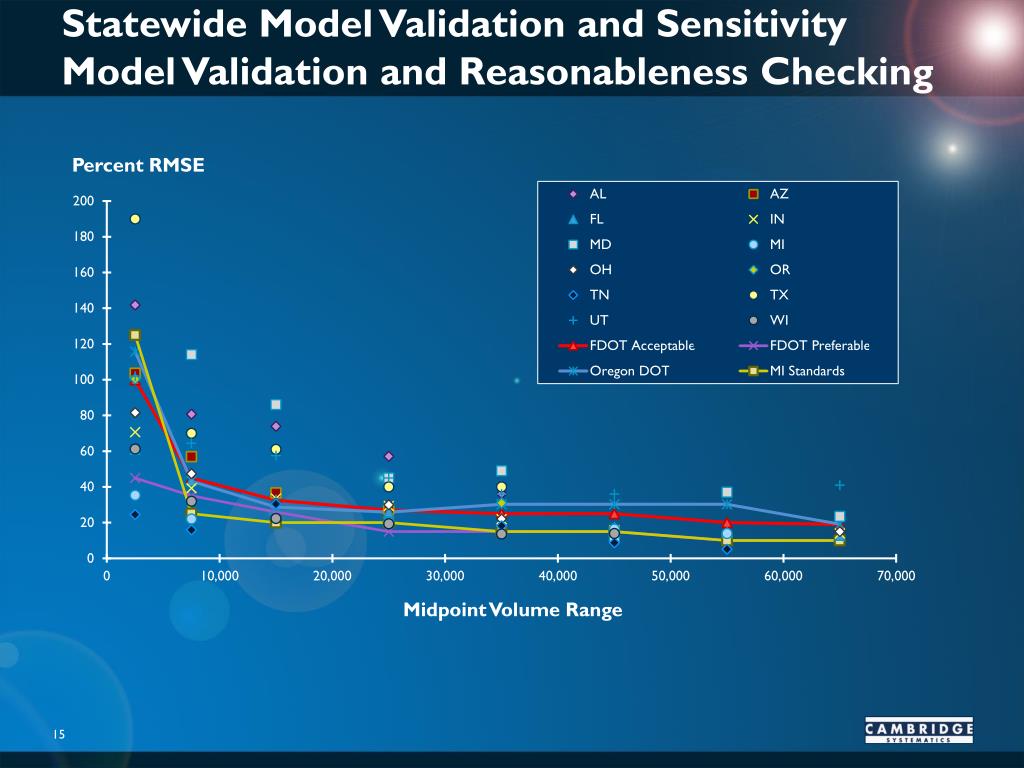 Statewide Model Validation and Sensitivity
Model Validation and Reasonableness Checking

Percent RMSE

200
180
160
140
120
100
80
60
40
20
0

0 10,000 20,000 30,000 40,000 50,000 60,000 70,000

Midpoint Volume Range

AL AZ
FL IN
MD MI
OH OR
TN TX
UT WI
FDOT Acceptable FDOT Preferable
Oregon DOT MI Standards

15

CAMBRIDGE
SYSTEMATICS